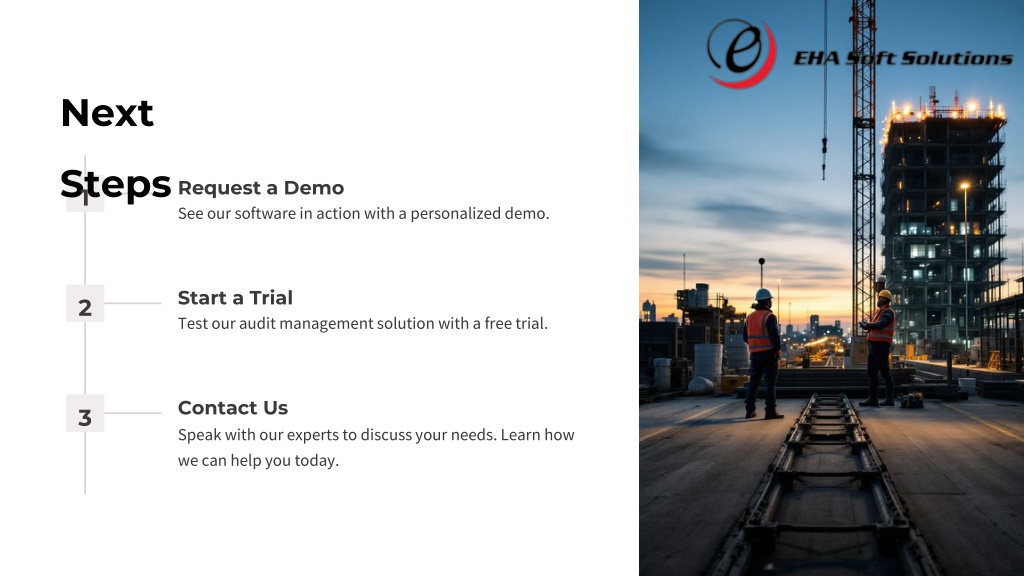 Next Steps

1 Request a Demo
See our software in action with a personalized demo.

2 Start a Trial
Test our audit management solution with a free trial.

3 Contact Us
Speak with our experts to discuss your needs. Learn how we can help you today.

e EHA Soft Solutions